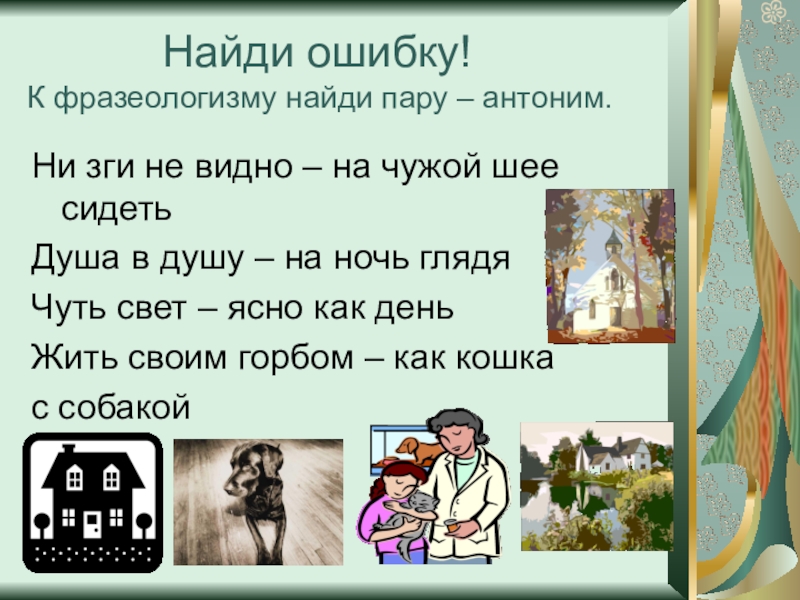 Найди ошибку!
К фразеологизму найди пару – антоним.

Ни зги не видно – на чужой шее сидеть
Душа в душу – на ночь глядя
Чуть свет – ясно как день
Жить своим горбом – как кошка с собакой